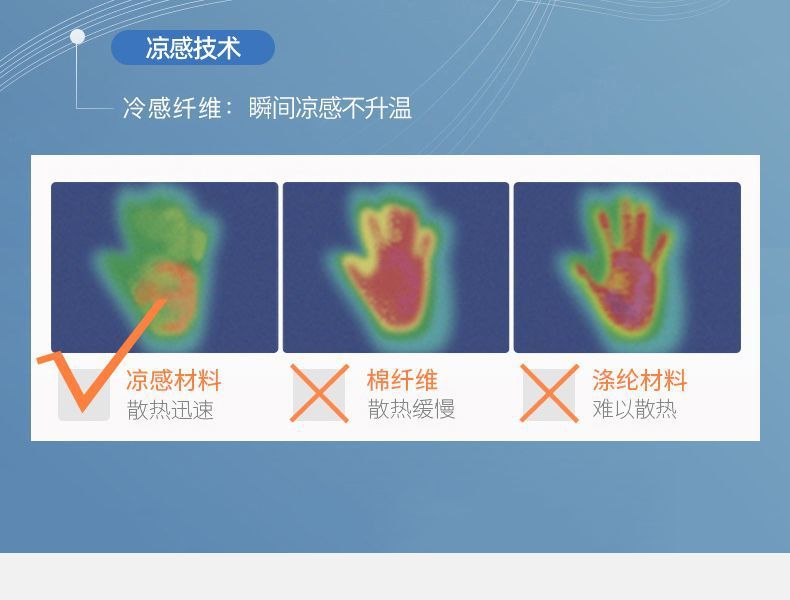 凉感技术

冷感纤维：瞬间凉感不升温

凉感材料
散热迅速

棉纤维
散热缓慢

涤纶材料
难以散热